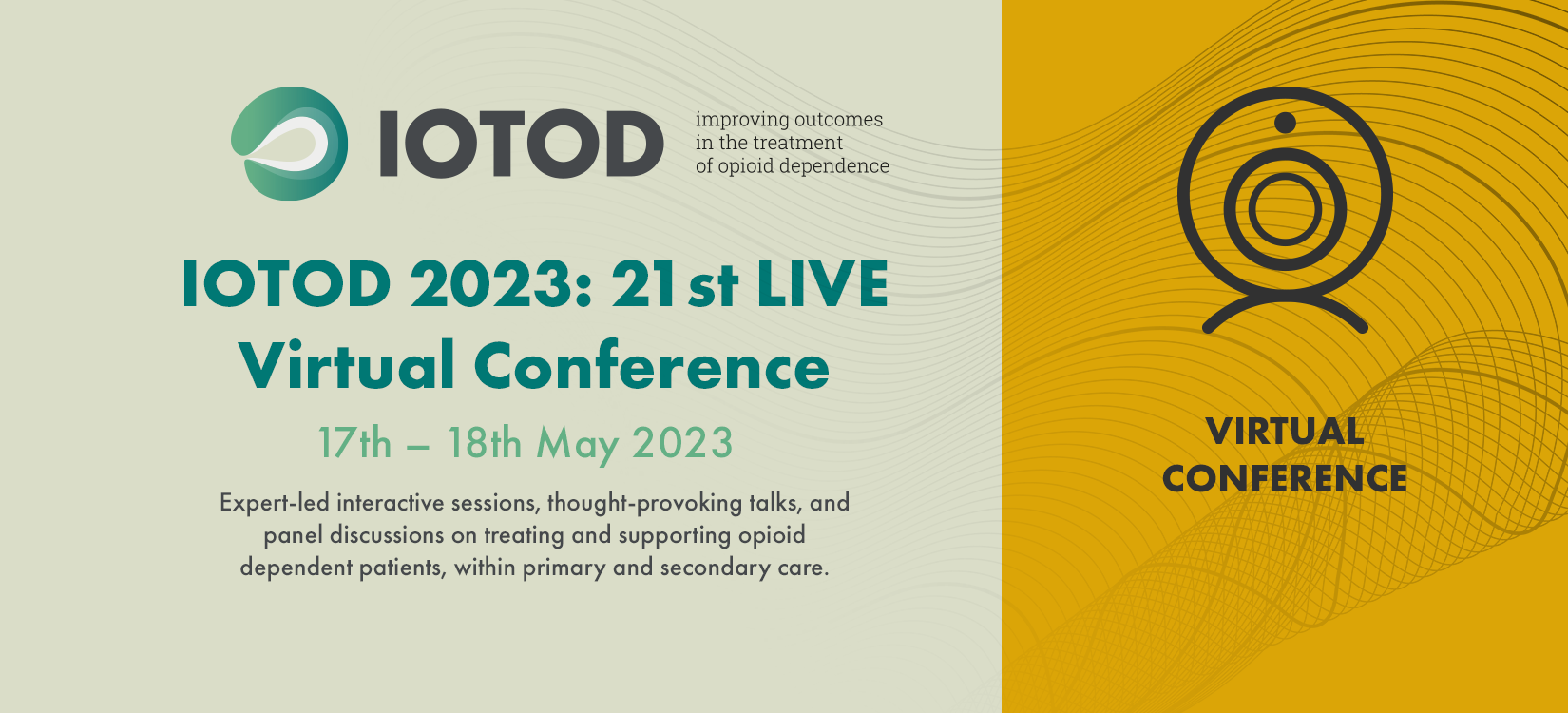 IOTOD

improving outcomes in the treatment of opioid dependence

IOTOD 2023: 21st LIVE Virtual Conference

17th – 18th May 2023

Expert-led interactive sessions, thought-provoking talks, and panel discussions on treating and supporting opioid dependent patients, within primary and secondary care.

VIRTUAL CONFERENCE